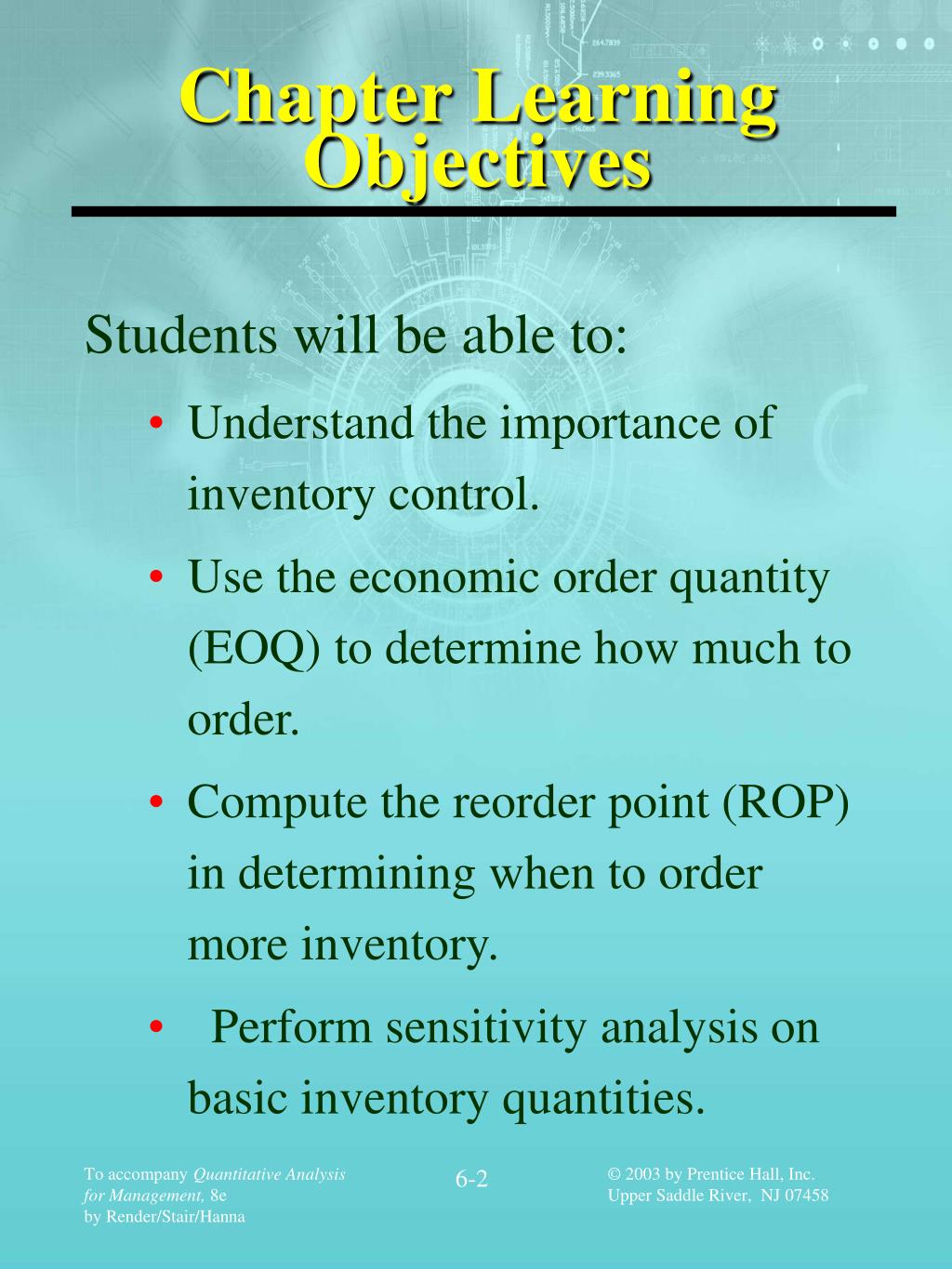 Chapter Learning Objectives

Students will be able to:

• Understand the importance of inventory control.

• Use the economic order quantity (EOQ) to determine how much to order.

• Compute the reorder point (ROP) in determining when to order more inventory.

• Perform sensitivity analysis on basic inventory quantities.

To accompany Quantitative Analysis for Management, 8e by Render/Stair/Hanna

6-2

© 2003 by Prentice Hall, Inc. Upper Saddle River, NJ 07458